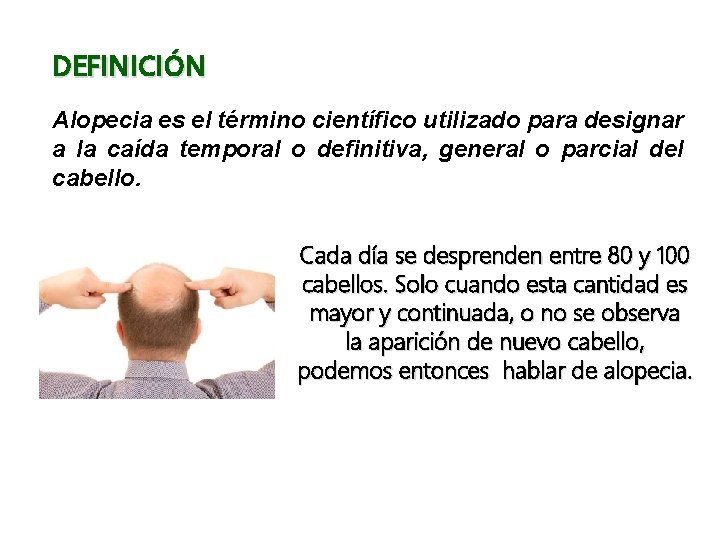 DEFINICIÓN

Alopecia es el término científico utilizado para designar a la caída temporal o definitiva, general o parcial del cabello.

Cada día se desprenden entre 80 y 100 cabellos. Solo cuando esta cantidad es mayor y continuada, o no se observa la aparición de nuevo cabello, podemos entonces  hablar de alopecia.